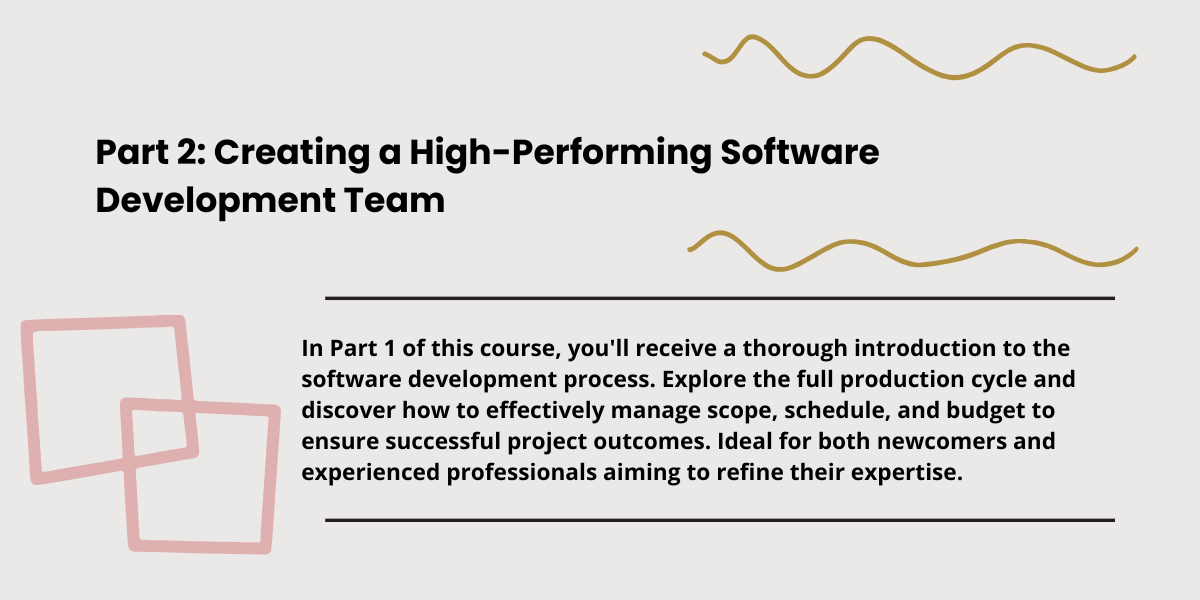 Part 2: Creating a High-Performing Software Development Team

In Part 1 of this course, you'll receive a thorough introduction to the software development process. Explore the full production cycle and discover how to effectively manage scope, schedule, and budget to ensure successful project outcomes. Ideal for both newcomers and experienced professionals aiming to refine their expertise.